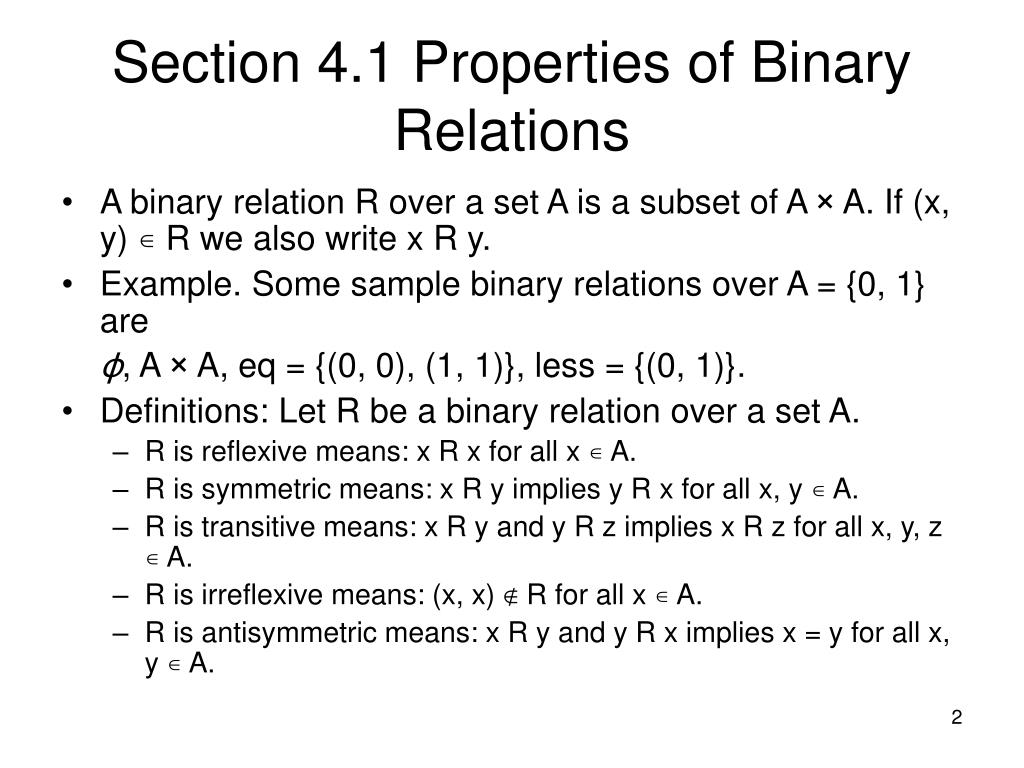 Section 4.1 Properties of Binary Relations

• A binary relation R over a set A is a subset of A × A. If (x, y) $\in$ R we also write x R y.
• Example. Some sample binary relations over A = {0, 1} are
$\phi$, A × A, eq = {(0, 0), (1, 1)}, less = {(0, 1)}.
• Definitions: Let R be a binary relation over a set A.
– R is reflexive means: x R x for all x $\in$ A.
– R is symmetric means: x R y implies y R x for all x, y $\in$ A.
– R is transitive means: x R y and y R z implies x R z for all x, y, z $\in$ A.
– R is irreflexive means: (x, x) $\notin$ R for all x $\in$ A.
– R is antisymmetric means: x R y and y R x implies x = y for all x, y $\in$ A.

2